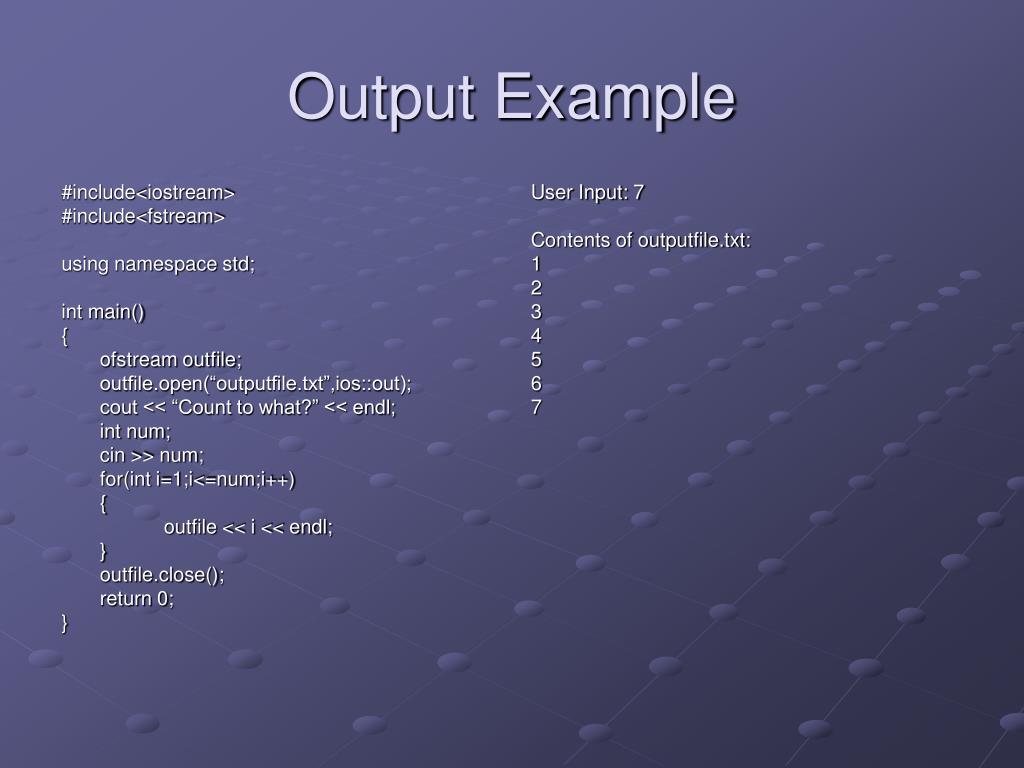 Output Example

#include<iostream>
#include<fstream>

using namespace std;

int main()
{
ofstream outfile;
outfile.open(“outputfile.txt”,ios::out);
cout << “Count to what?” << endl;
int num;
cin >> num;
for(int i=1;i<=num;i++)
{
outfile << i << endl;
}
outfile.close();
return 0;
}

User Input: 7

Contents of outputfile.txt:
1
2
3
4
5
6
7